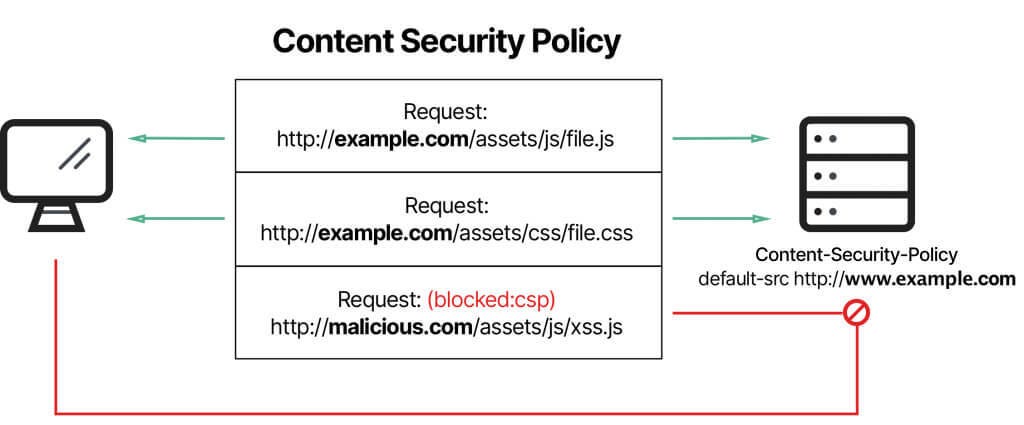 Content Security Policy

Request:
http://example.com/assets/js/file.js

Request:
http://example.com/assets/css/file.css

Request: (blocked:csp)
http://malicious.com/assets/js/xss.js

Content-Security-Policy
default-src http://www.example.com